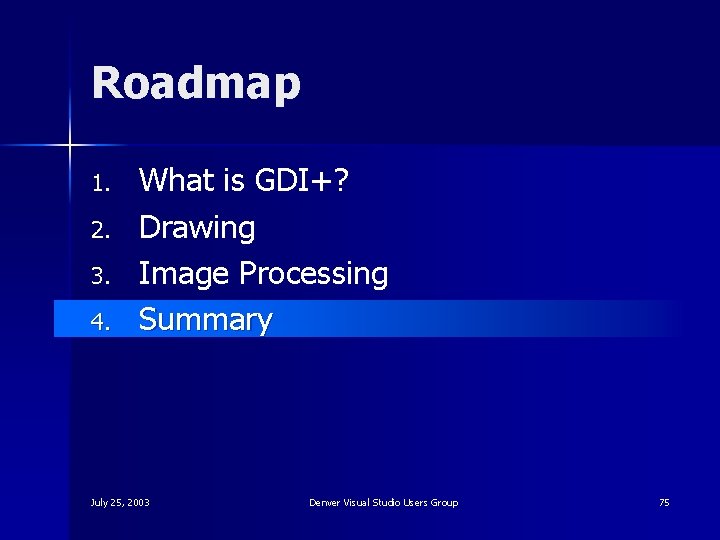 Roadmap

1. What is GDI+?
2. Drawing
3. Image Processing
4. Summary

July 25, 2003

Denver Visual Studio Users Group

75